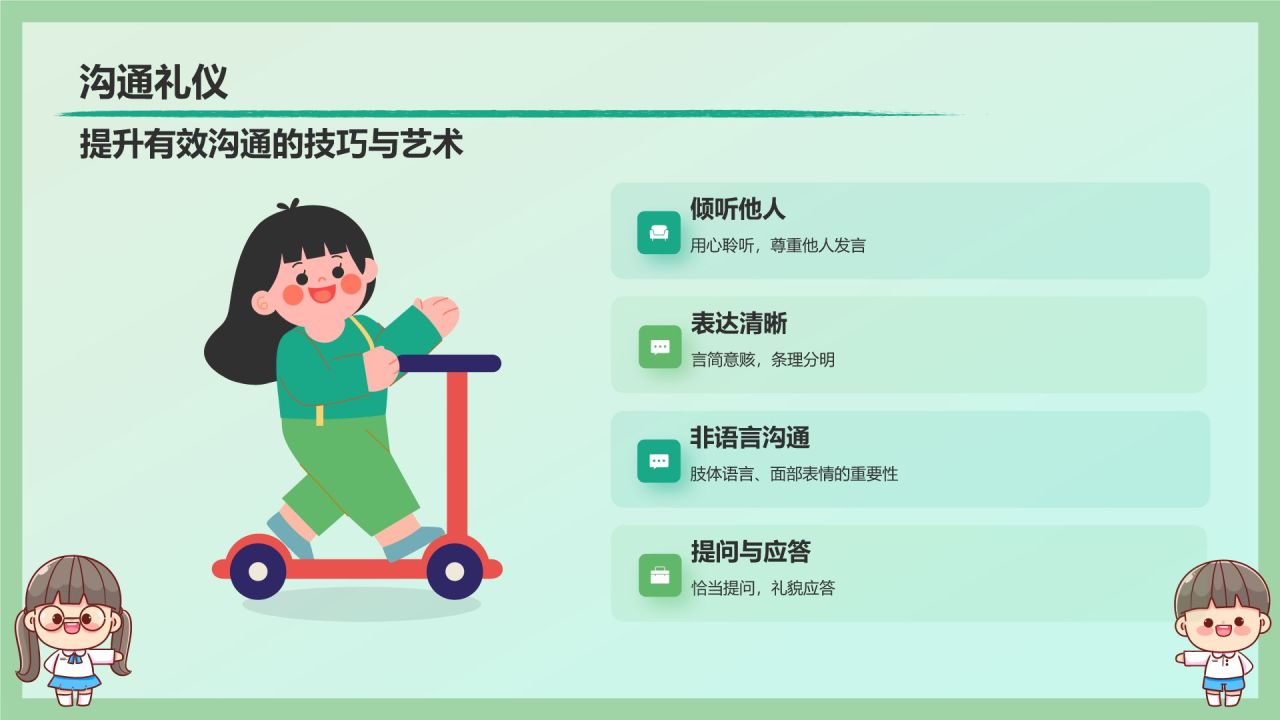 沟通礼仪

提升有效沟通的技巧与艺术

倾听他人

用心聆听，尊重他人发言

表达清晰

言简意赅，条理分明

非语言沟通

肢体语言、面部表情的重要性

提问与应答

恰当提问，礼貌应答